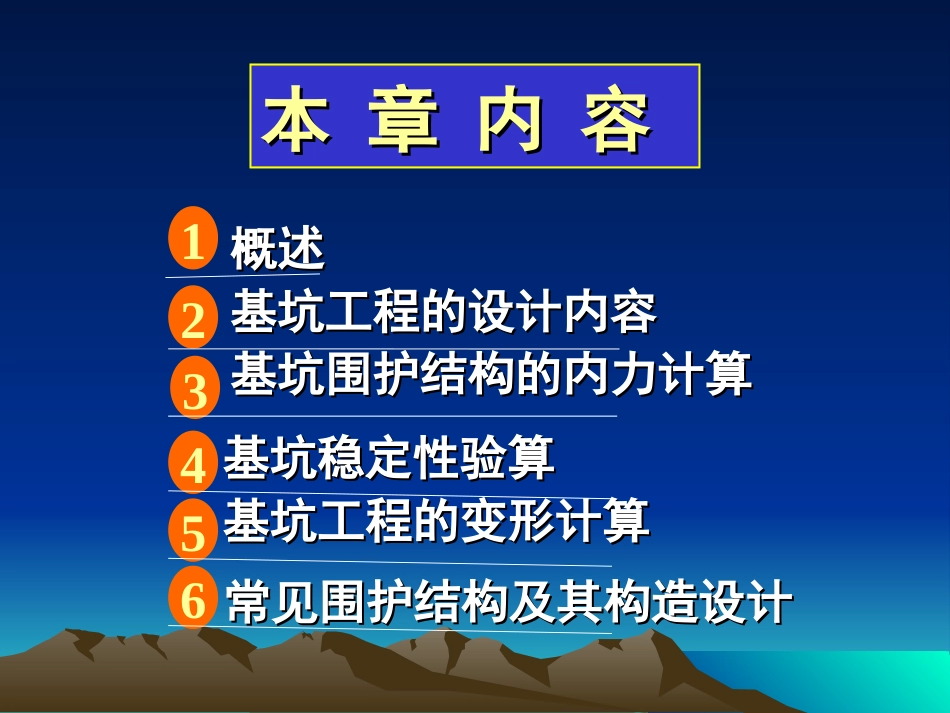 本 章 内 容

1 概述
2 基坑工程的设计内容
3 基坑围护结构的内力计算
4 基坑稳定性验算
5 基坑工程的变形计算
6 常见围护结构及其构造设计